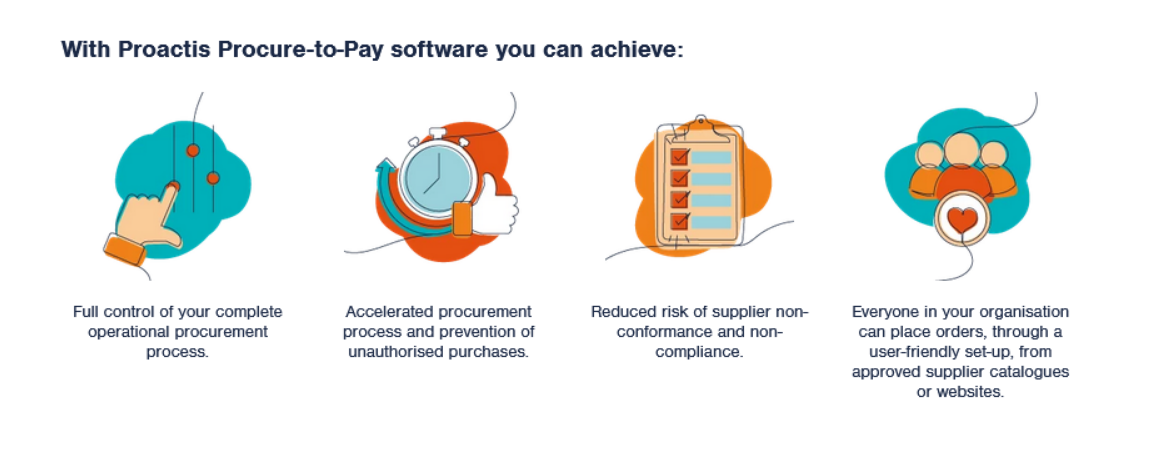 With Proactis Procure-to-Pay software you can achieve:

Full control of your complete operational procurement process.

Accelerated procurement process and prevention of unauthorised purchases.

Reduced risk of supplier non-conformance and non-compliance.

Everyone in your organisation can place orders, through a user-friendly set-up, from approved supplier catalogues or websites.